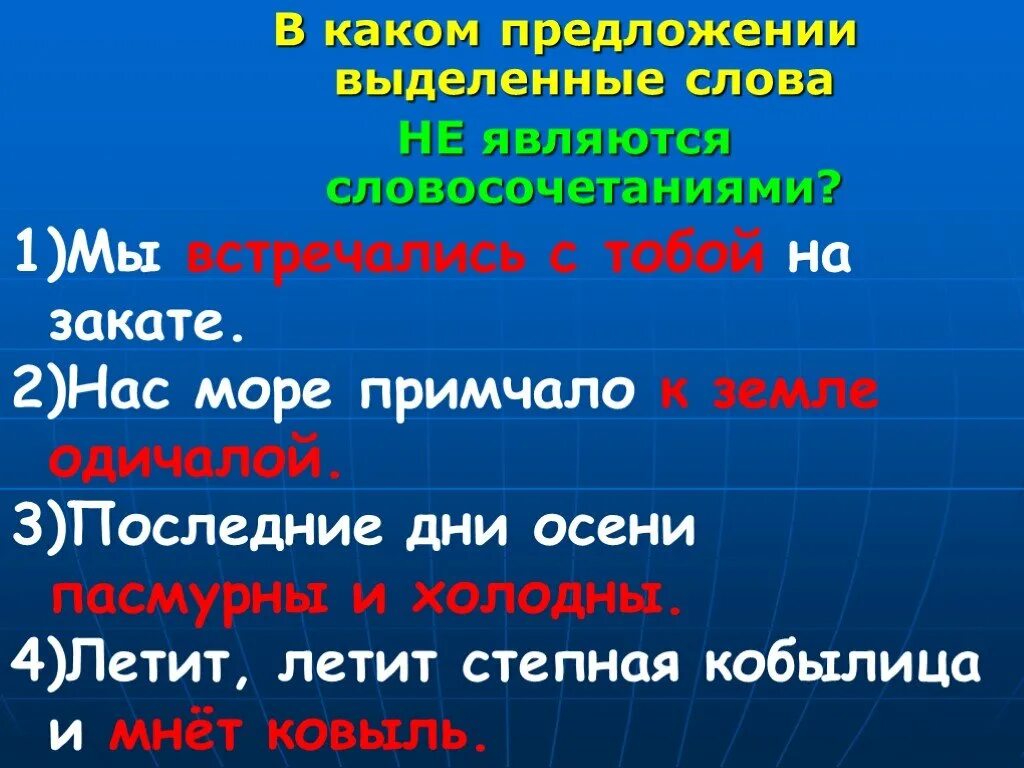 В каком предложении выделенные слова НЕ являются словосочетаниями?

1)Мы встречались с тобой на закате.

2)Нас море примчало к земле одичалой.

3)Последние дни осени пасмурны и холодны.

4)Летит, летит степная кобылица и мнёт ковыль.